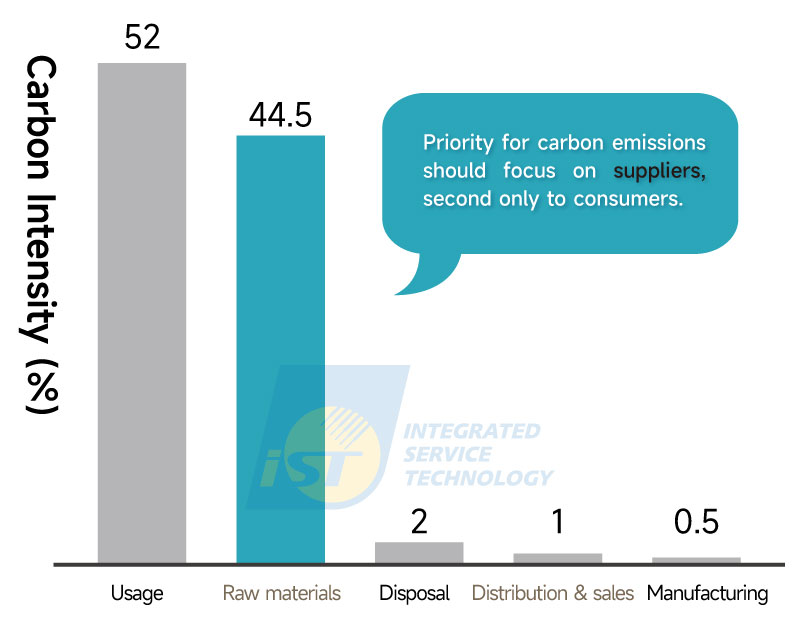 Carbon Intensity (%)

52

44.5

Priority for carbon emissions should focus on suppliers, second only to consumers.

iST INTEGRATED SERVICE TECHNOLOGY

2

1

0.5

Usage

Raw materials

Disposal

Distribution & sales

Manufacturing